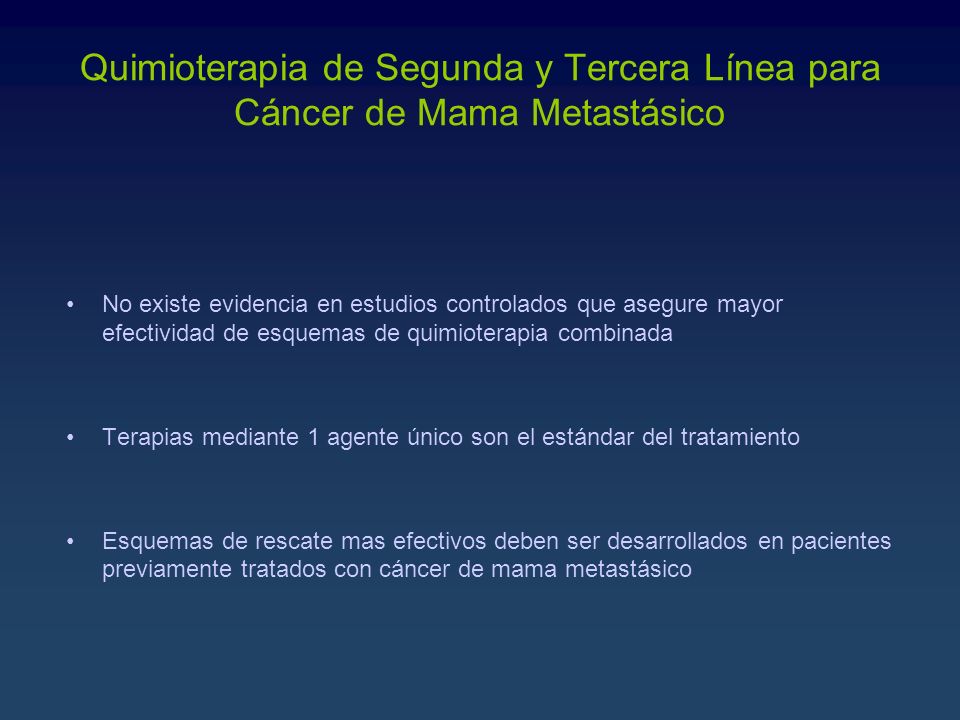 Quimioterapia de Segunda y Tercera Línea para Cáncer de Mama Metastásico

• No existe evidencia en estudios controlados que asegure mayor efectividad de esquemas de quimioterapia combinada

• Terapias mediante 1 agente único son el estándar del tratamiento

• Esquemas de rescate mas efectivos deben ser desarrollados en pacientes previamente tratados con cáncer de mama metastásico